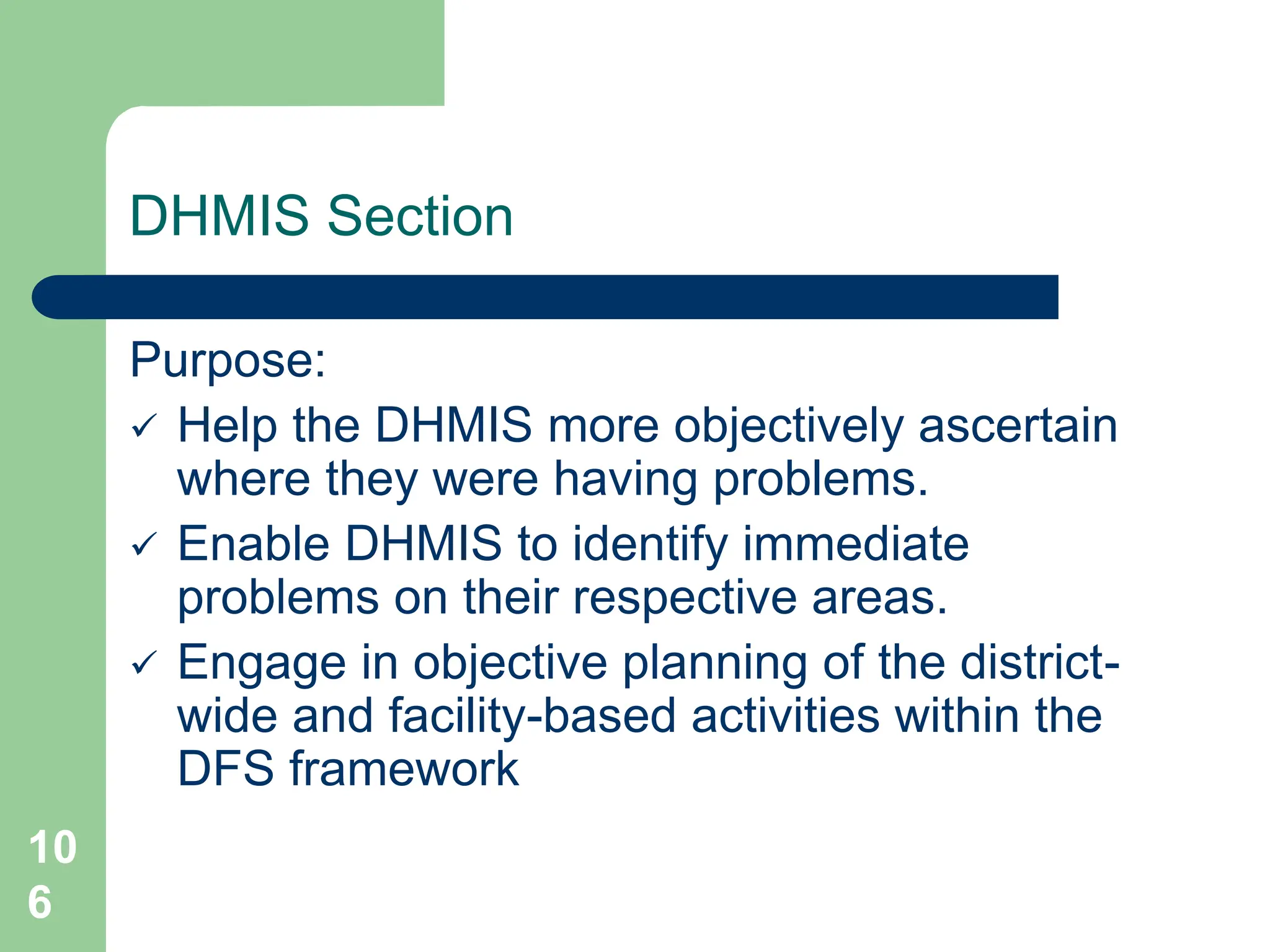 DHMIS Section

Purpose:

✓ Help the DHMIS more objectively ascertain where they were having problems.

✓ Enable DHMIS to identify immediate problems on their respective areas.

✓ Engage in objective planning of the district-wide and facility-based activities within the DFS framework

106